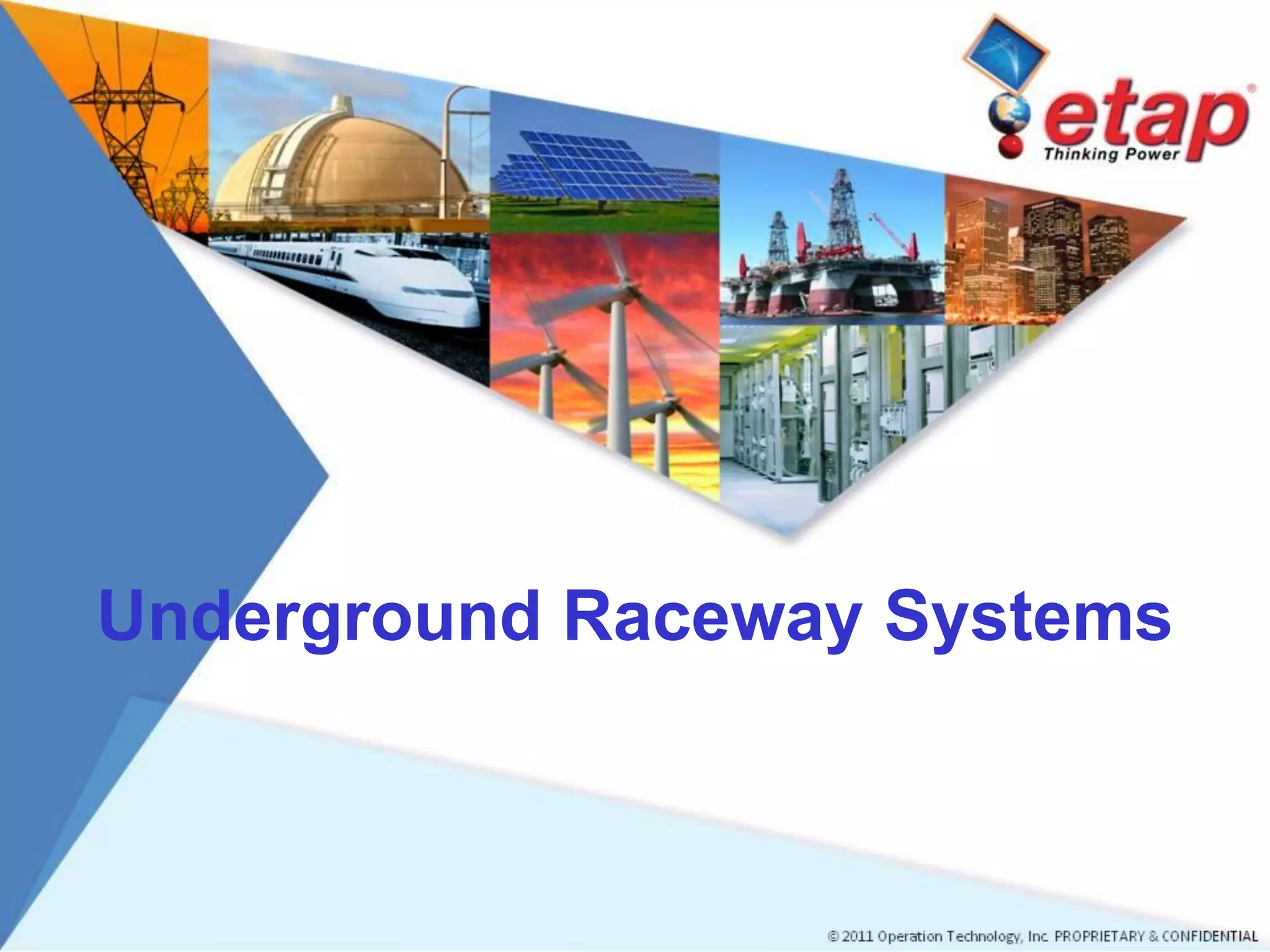 etap®
Thinking Power

Underground Raceway Systems

© 2011 Operation Technology, Inc. PROPRIETARY & CONFIDENTIAL